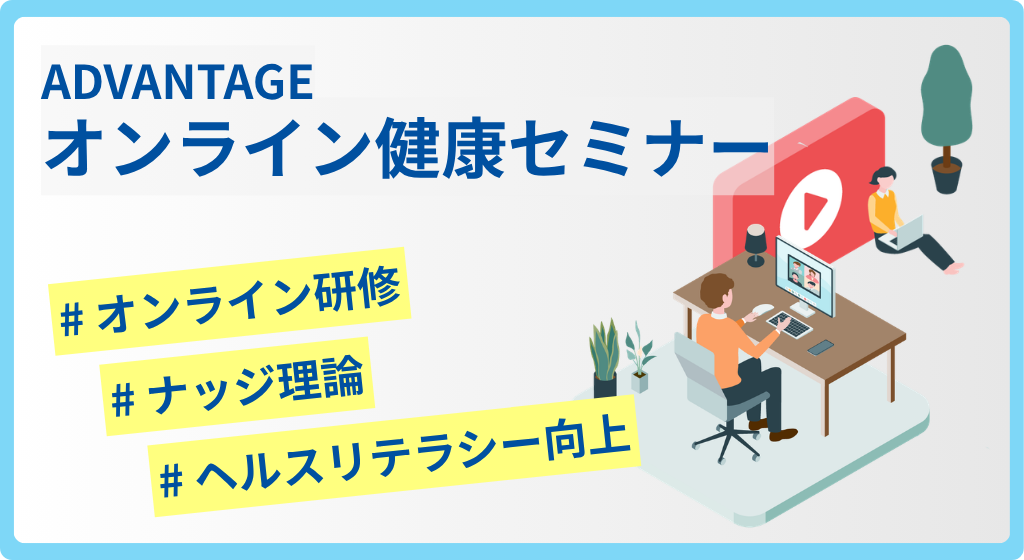 ADVANTAGE
オンライン健康セミナー

# オンライン研修

# ナッジ理論

# ヘルスリテラシー向上